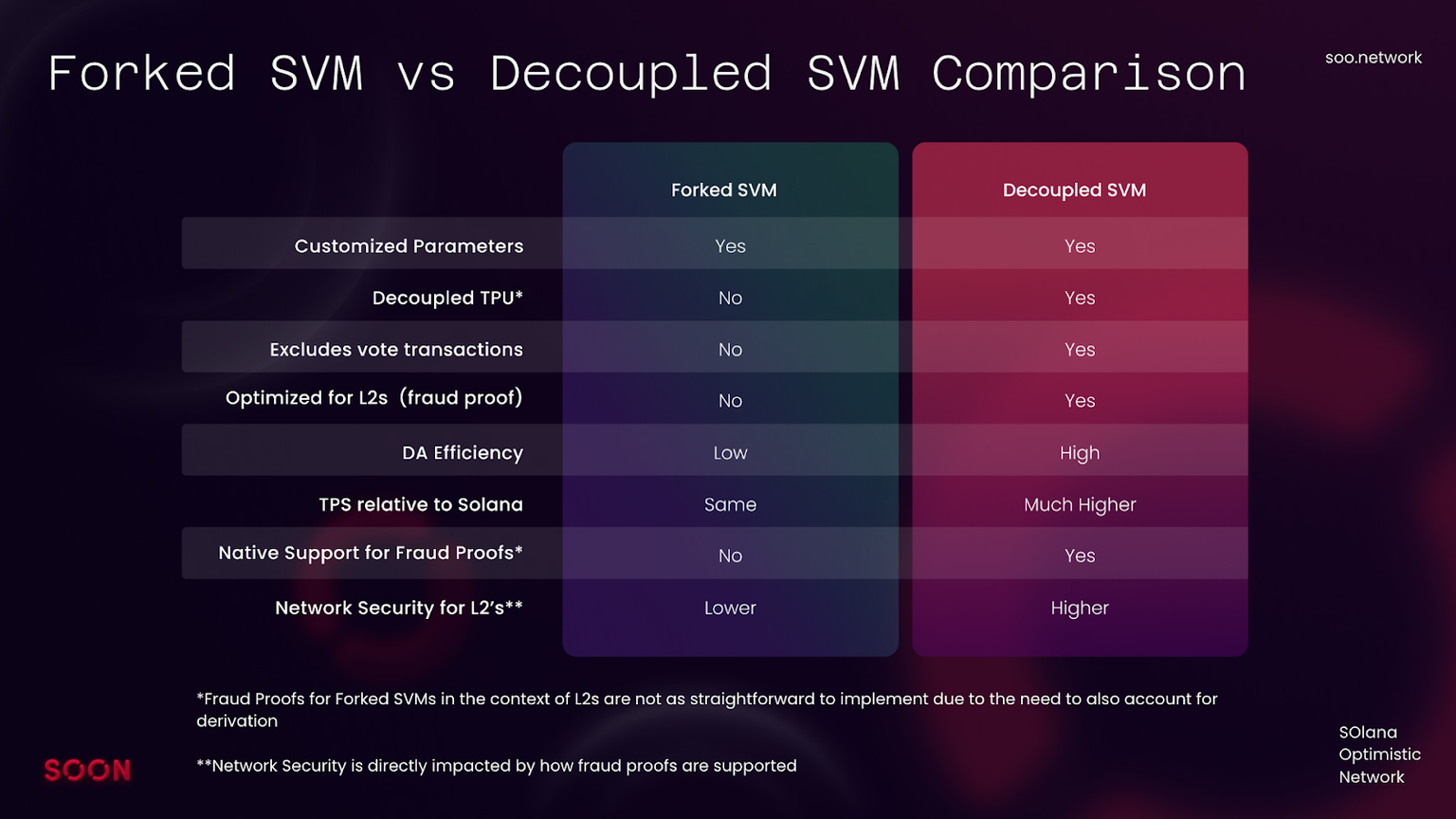 Forked SVM vs Decoupled SVM Comparison

soo.network

| | Forked SVM | Decoupled SVM |
|---|---|---|
| Customized Parameters | Yes | Yes |
| Decoupled TPU* | No | Yes |
| Excludes vote transactions | No | Yes |
| Optimized for L2s (fraud proof) | No | Yes |
| DA Efficiency | Low | High |
| TPS relative to Solana | Same | Much Higher |
| Native Support for Fraud Proofs* | No | Yes |
| Network Security for L2's** | Lower | Higher |

*Fraud Proofs for Forked SVMs in the context of L2s are not as straightforward to implement due to the need to also account for derivation

**Network Security is directly impacted by how fraud proofs are supported

SOON

SOlana Optimistic Network